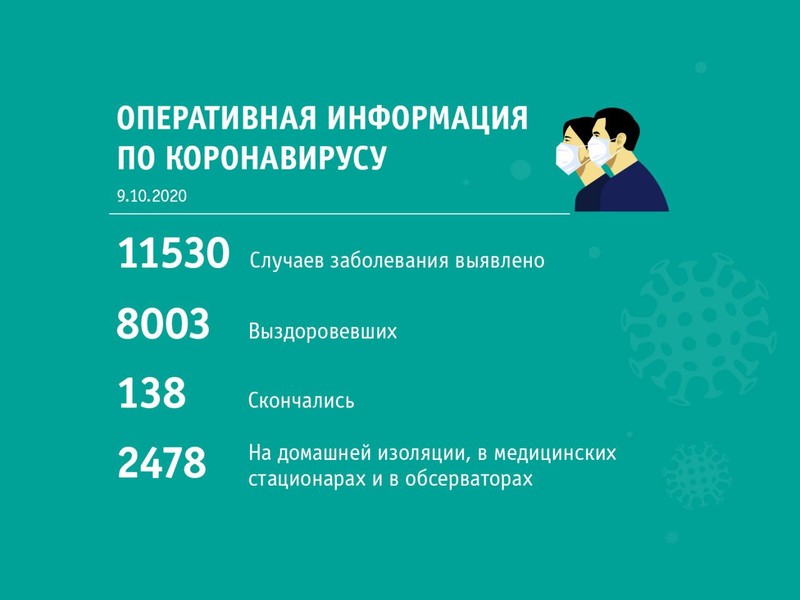 ОПЕРАТИВНАЯ ИНФОРМАЦИЯ ПО КОРОНАВИРУСУ

9.10.2020

11530 Случаев заболевания выявлено

8003 Выздоровевших

138 Скончались

2478 На домашней изоляции, в медицинских стационарах и в обсерваторах